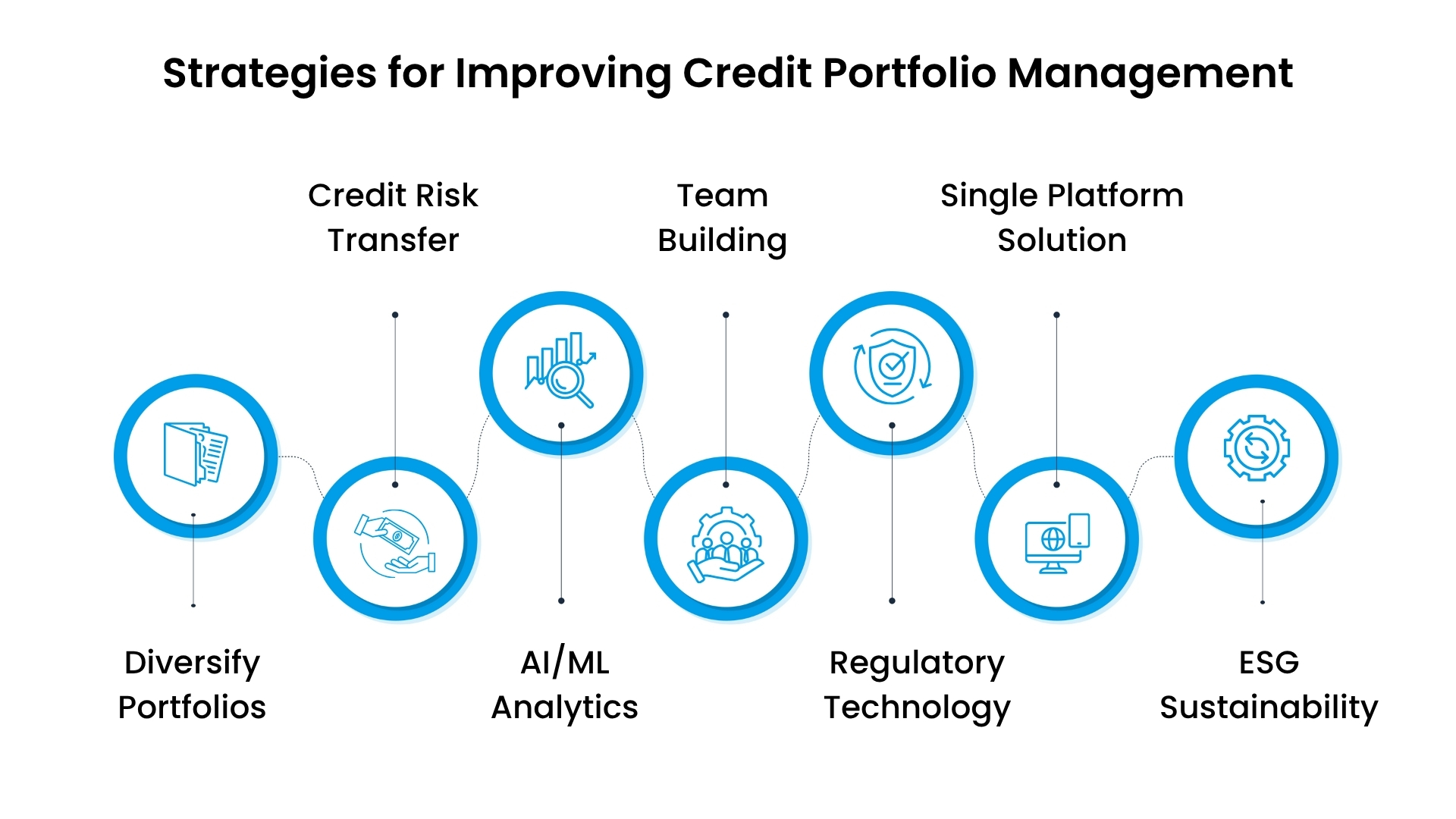 Strategies for Improving Credit Portfolio Management

Credit Risk Transfer

Team Building

Single Platform Solution

Diversify Portfolios

AI/ML Analytics

Regulatory Technology

ESG Sustainability